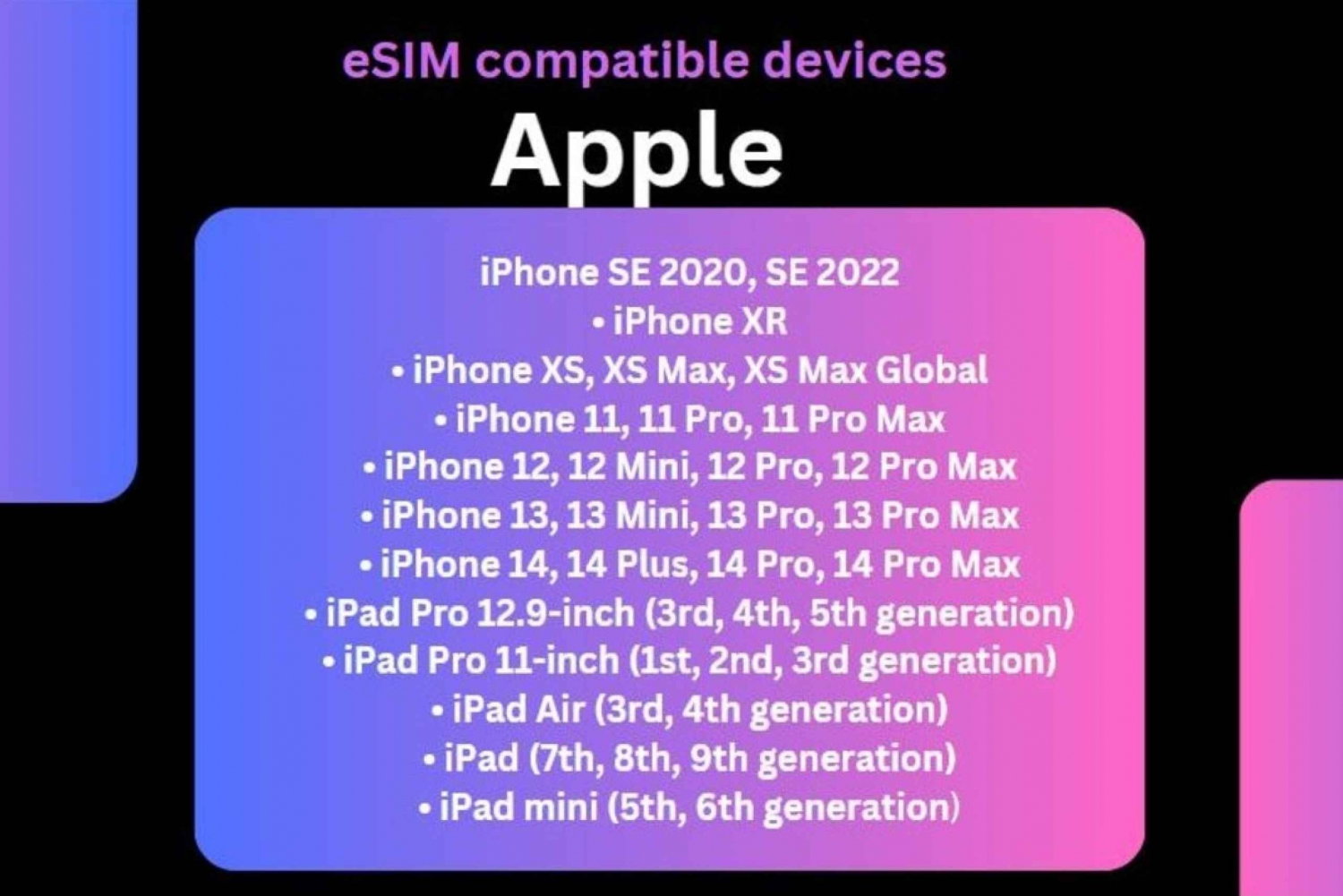 eSIM compatible devices

Apple

iPhone SE 2020, SE 2022
• iPhone XR
• iPhone XS, XS Max, XS Max Global
• iPhone 11, 11 Pro, 11 Pro Max
• iPhone 12, 12 Mini, 12 Pro, 12 Pro Max
• iPhone 13, 13 Mini, 13 Pro, 13 Pro Max
• iPhone 14, 14 Plus, 14 Pro, 14 Pro Max
• iPad Pro 12.9-inch (3rd, 4th, 5th generation)
• iPad Pro 11-inch (1st, 2nd, 3rd generation)
• iPad Air (3rd, 4th generation)
• iPad (7th, 8th, 9th generation)
• iPad mini (5th, 6th generation)